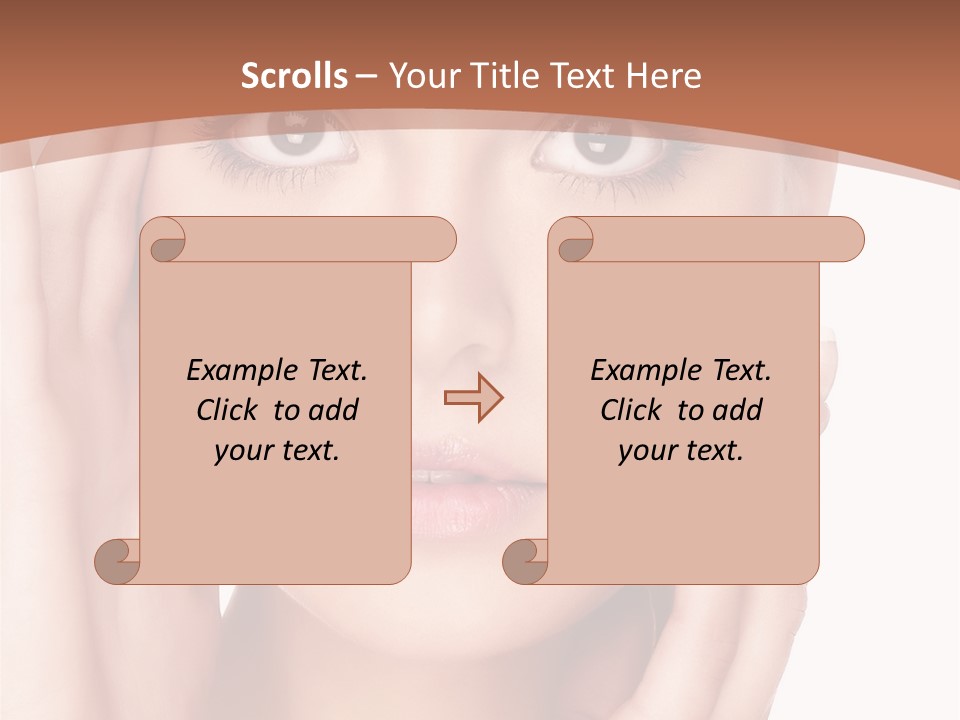 Scrolls – Your Title Text Here

Example Text. Click to add your text.

Example Text. Click to add your text.